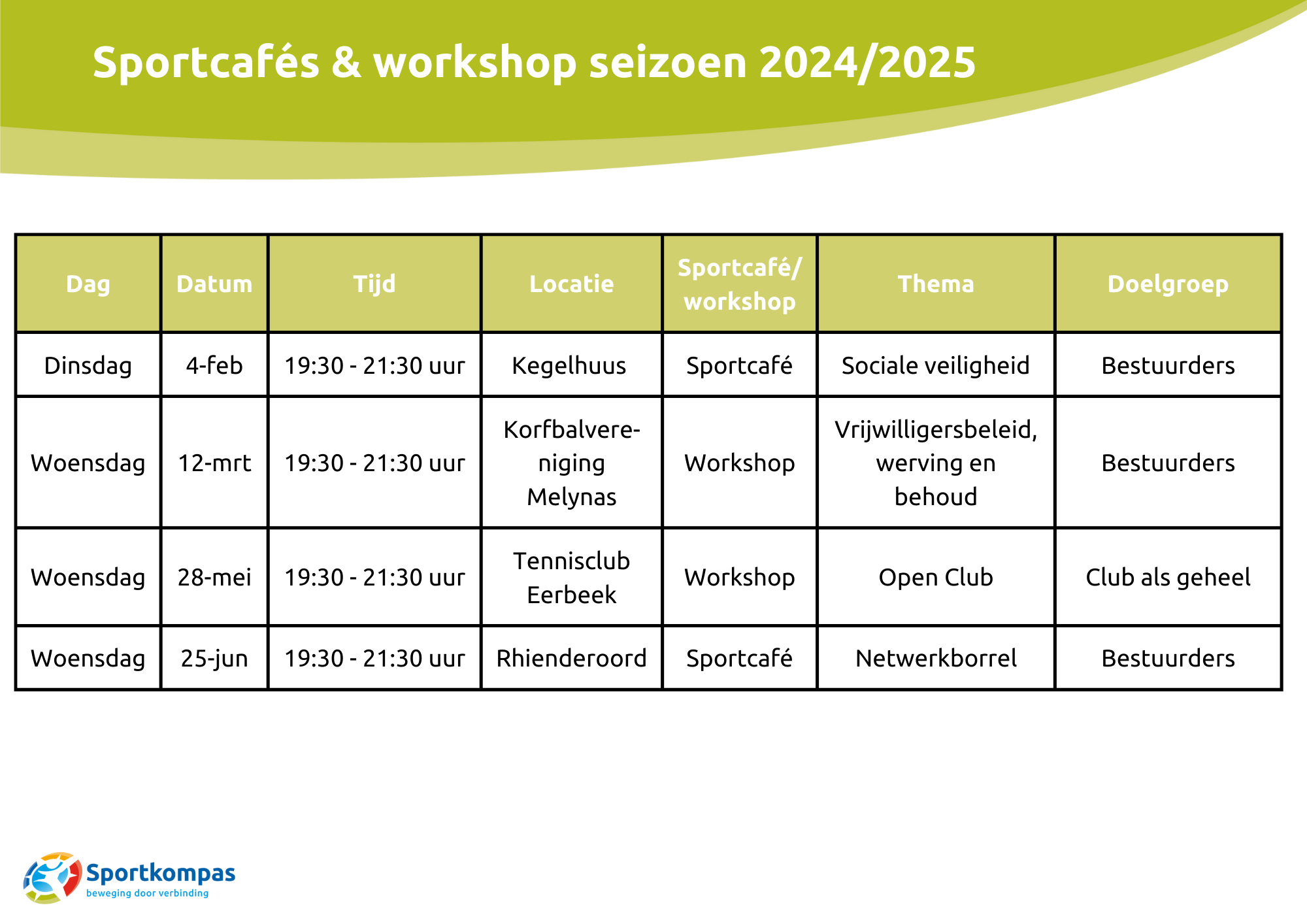 Sportcafés & workshop seizoen 2024/2025

| Dag | Datum | Tijd | Locatie | Sportcafé/ workshop | Thema | Doelgroep |
|---|---|---|---|---|---|---|
| Dinsdag | 4-feb | 19:30 - 21:30 uur | Kegelhuus | Sportcafé | Sociale veiligheid | Bestuurders |
| Woensdag | 12-mrt | 19:30 - 21:30 uur | Korfbalvereniging Melynas | Workshop | Vrijwilligersbeleid, werving en behoud | Bestuurders |
| Woensdag | 28-mei | 19:30 - 21:30 uur | Tennisclub Eerbeek | Workshop | Open Club | Club als geheel |
| Woensdag | 25-jun | 19:30 - 21:30 uur | Rhienderoord | Sportcafé | Netwerkborrel | Bestuurders |

Sportkompas
beweging door verbinding